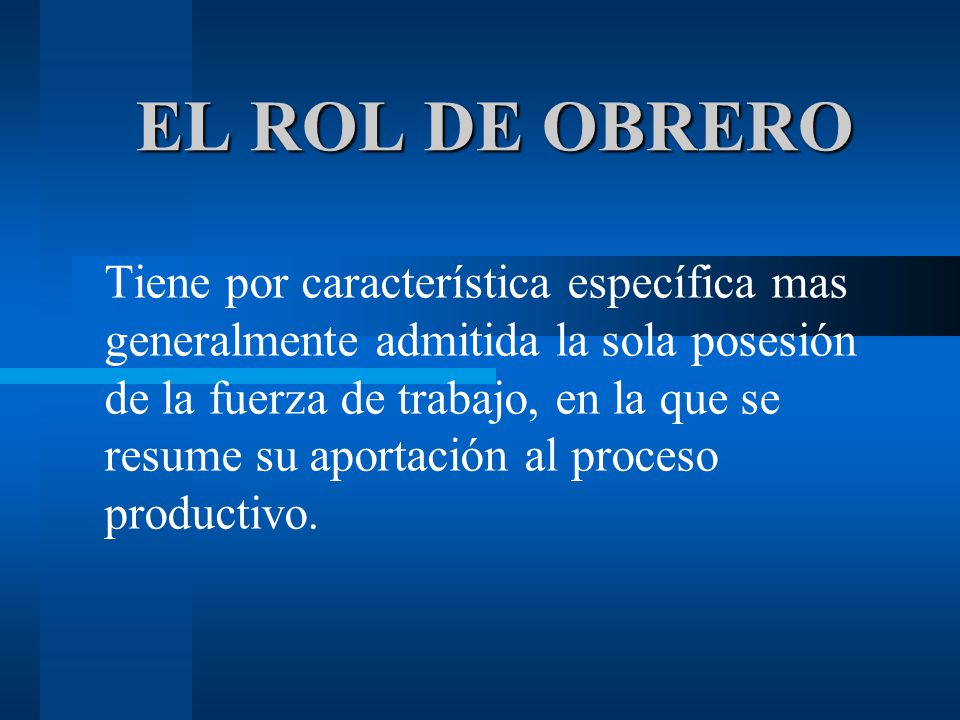 EL ROL DE OBRERO

Tiene por característica específica mas generalmente admitida la sola posesión de la fuerza de trabajo, en la que se resume su aportación al proceso productivo.